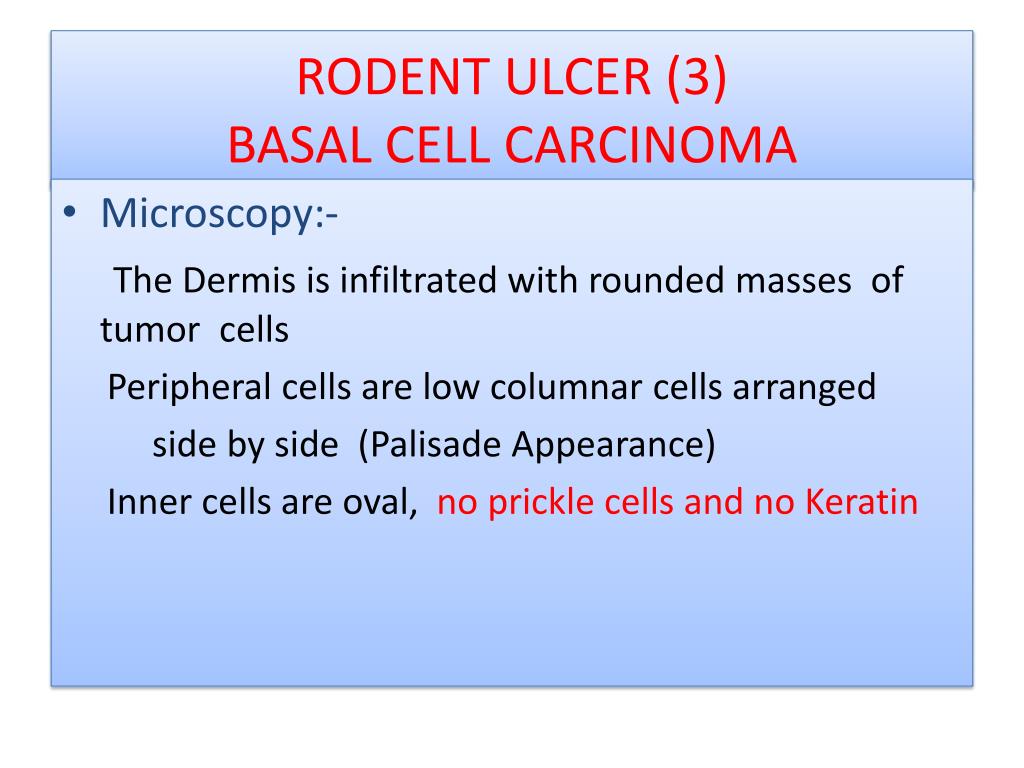 RODENT ULCER (3)
BASAL CELL CARCINOMA

• Microscopy:-

The Dermis is infiltrated with rounded masses of tumor cells

Peripheral cells are low columnar cells arranged side by side (Palisade Appearance)

Inner cells are oval, no prickle cells and no Keratin